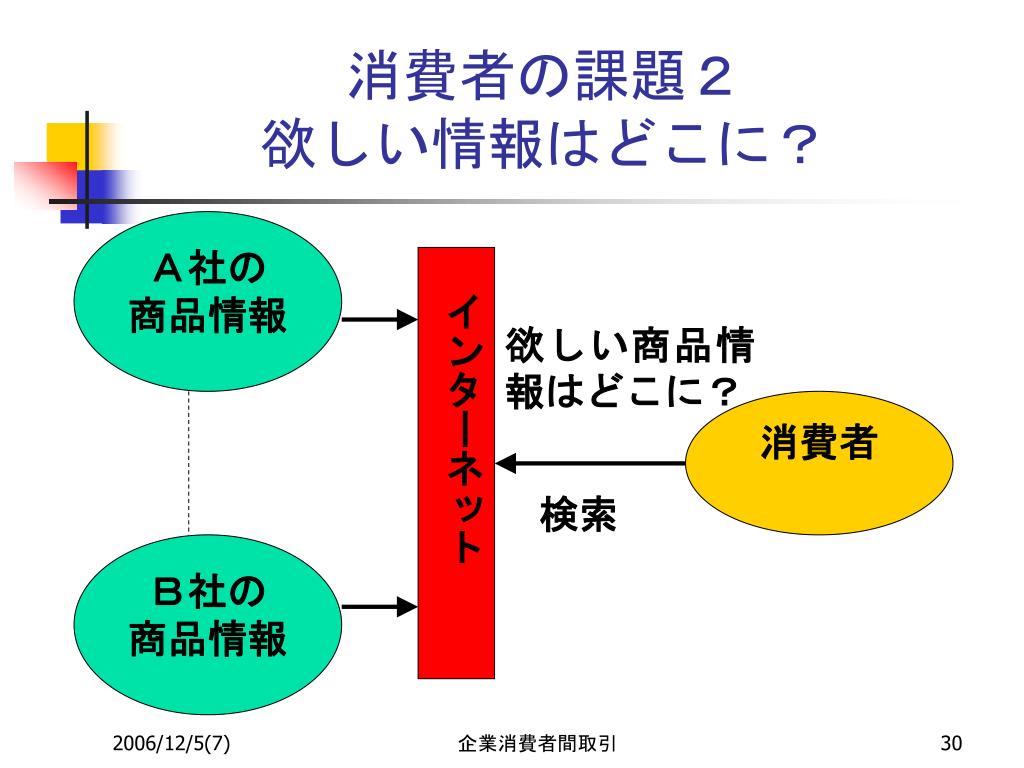 消費者の課題２
欲しい情報はどこに？

Ａ社の
商品情報

インターネット

欲しい商品情報はどこに？

消費者

検索

Ｂ社の
商品情報

2006/12/5(7)

企業消費者間取引

30